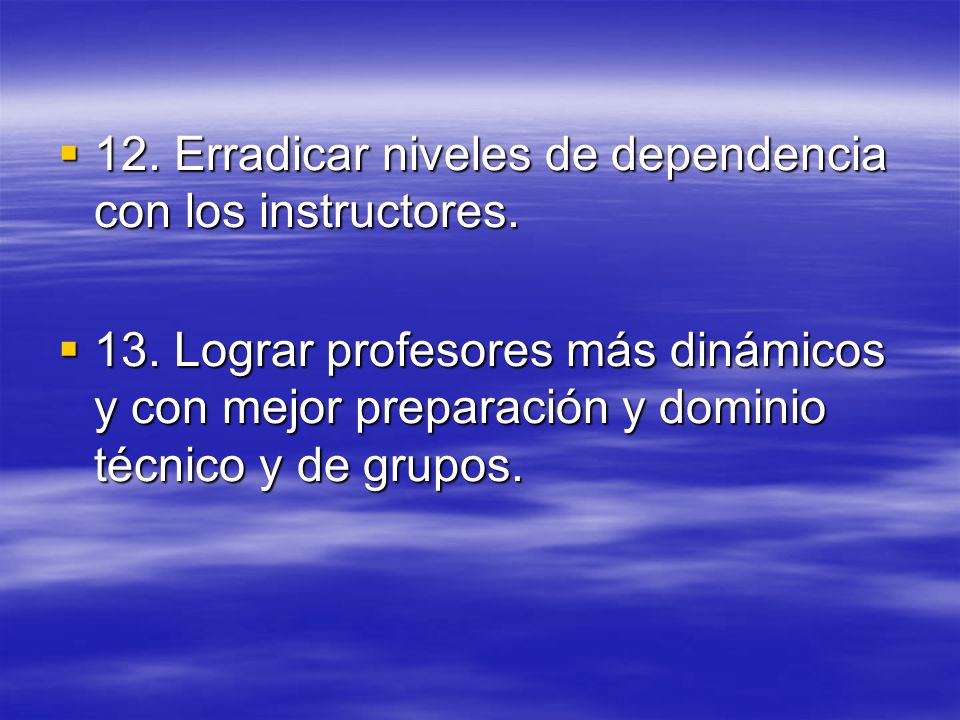 12. Erradicar niveles de dependencia con los instructores.

13. Lograr profesores más dinámicos y con mejor preparación y dominio técnico y de grupos.